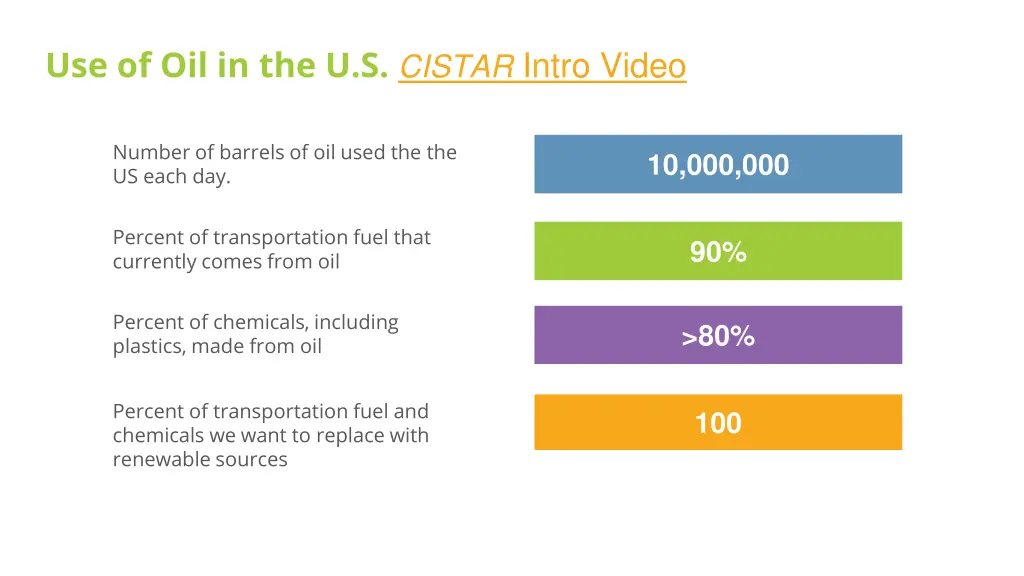 Use of Oil in the U.S. CISTAR Intro Video

Number of barrels of oil used the the US each day.

10,000,000

Percent of transportation fuel that currently comes from oil

90%

Percent of chemicals, including plastics, made from oil

>80%

Percent of transportation fuel and chemicals we want to replace with renewable sources

100